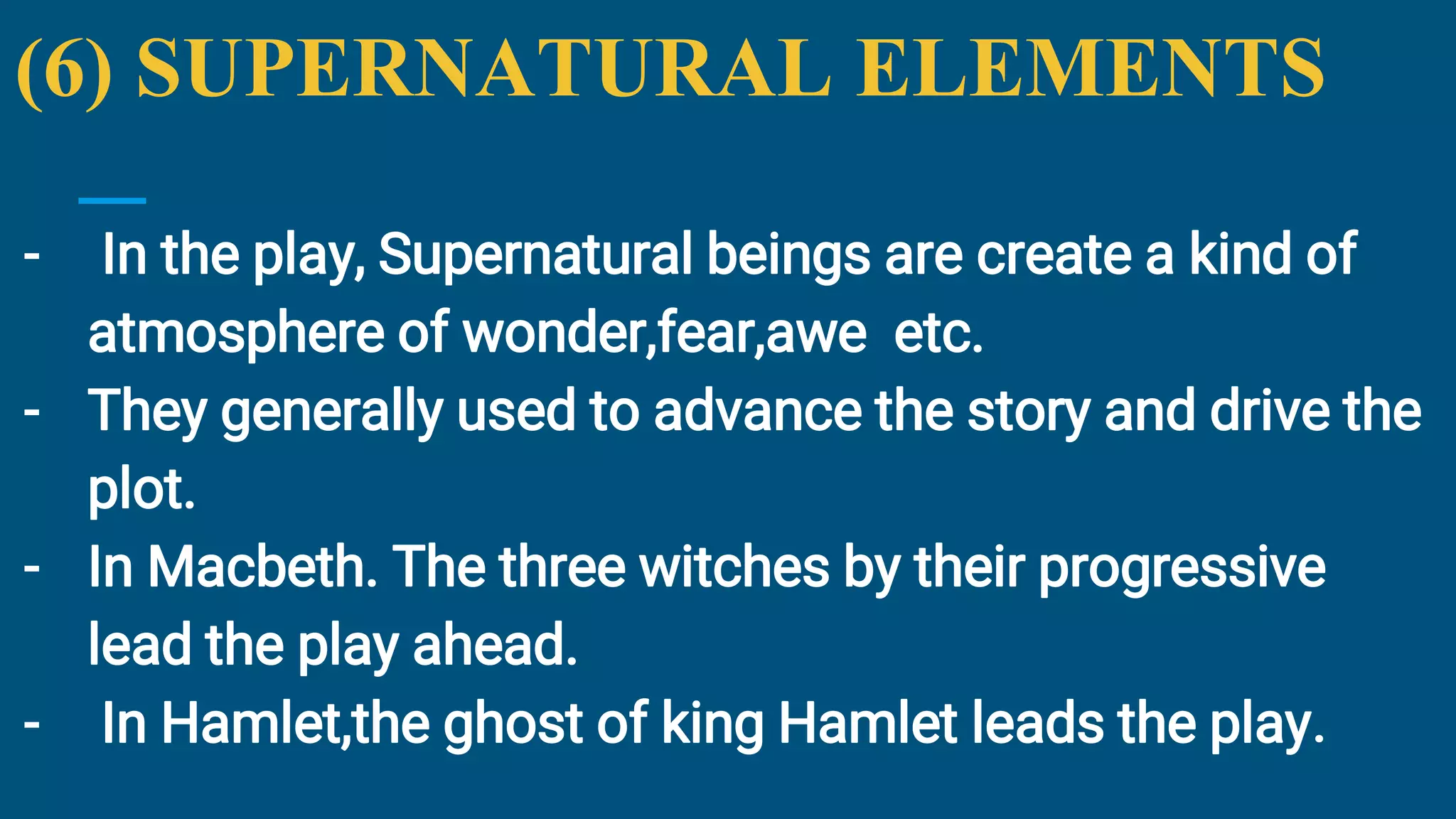 (6) SUPERNATURAL ELEMENTS

- In the play, Supernatural beings are create a kind of atmosphere of wonder,fear,awe etc.
- They generally used to advance the story and drive the plot.
- In Macbeth. The three witches by their progressive lead the play ahead.
- In Hamlet,the ghost of king Hamlet leads the play.